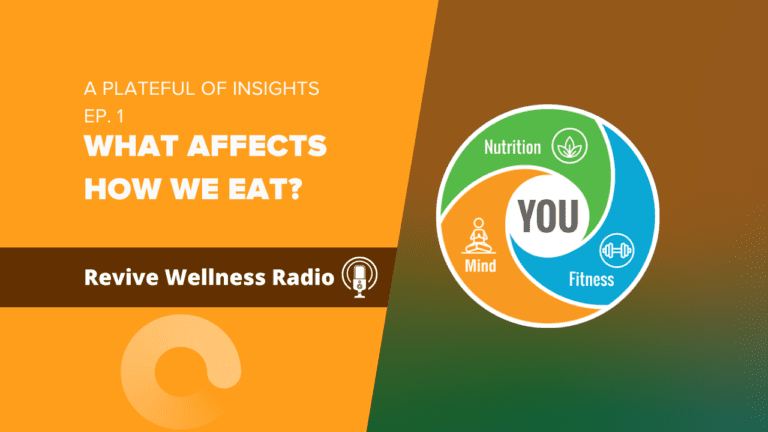 A PLATEFUL OF INSIGHTS
EP. 1
WHAT AFFECTS HOW WE EAT?

Revive Wellness Radio

Nutrition
YOU
Mind
Fitness